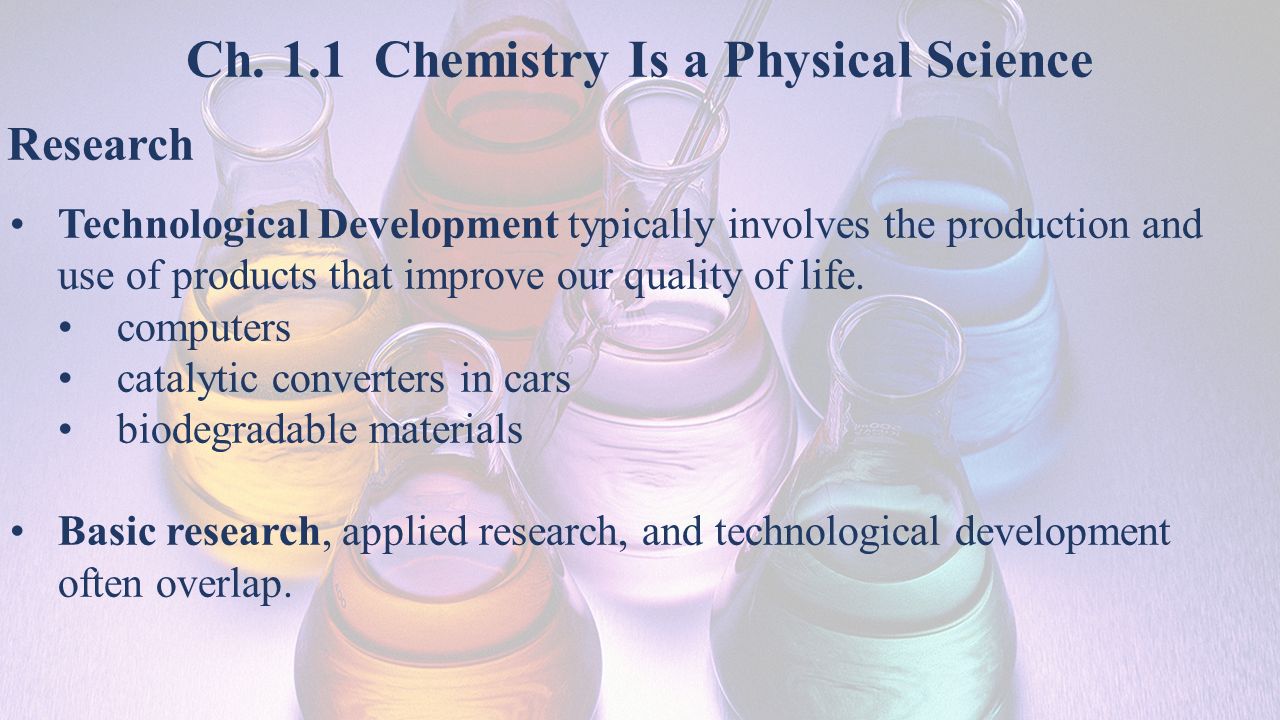 Ch. 1.1 Chemistry Is a Physical Science

Research

• Technological Development typically involves the production and use of products that improve our quality of life.
  • computers
  • catalytic converters in cars
  • biodegradable materials

• Basic research, applied research, and technological development often overlap.